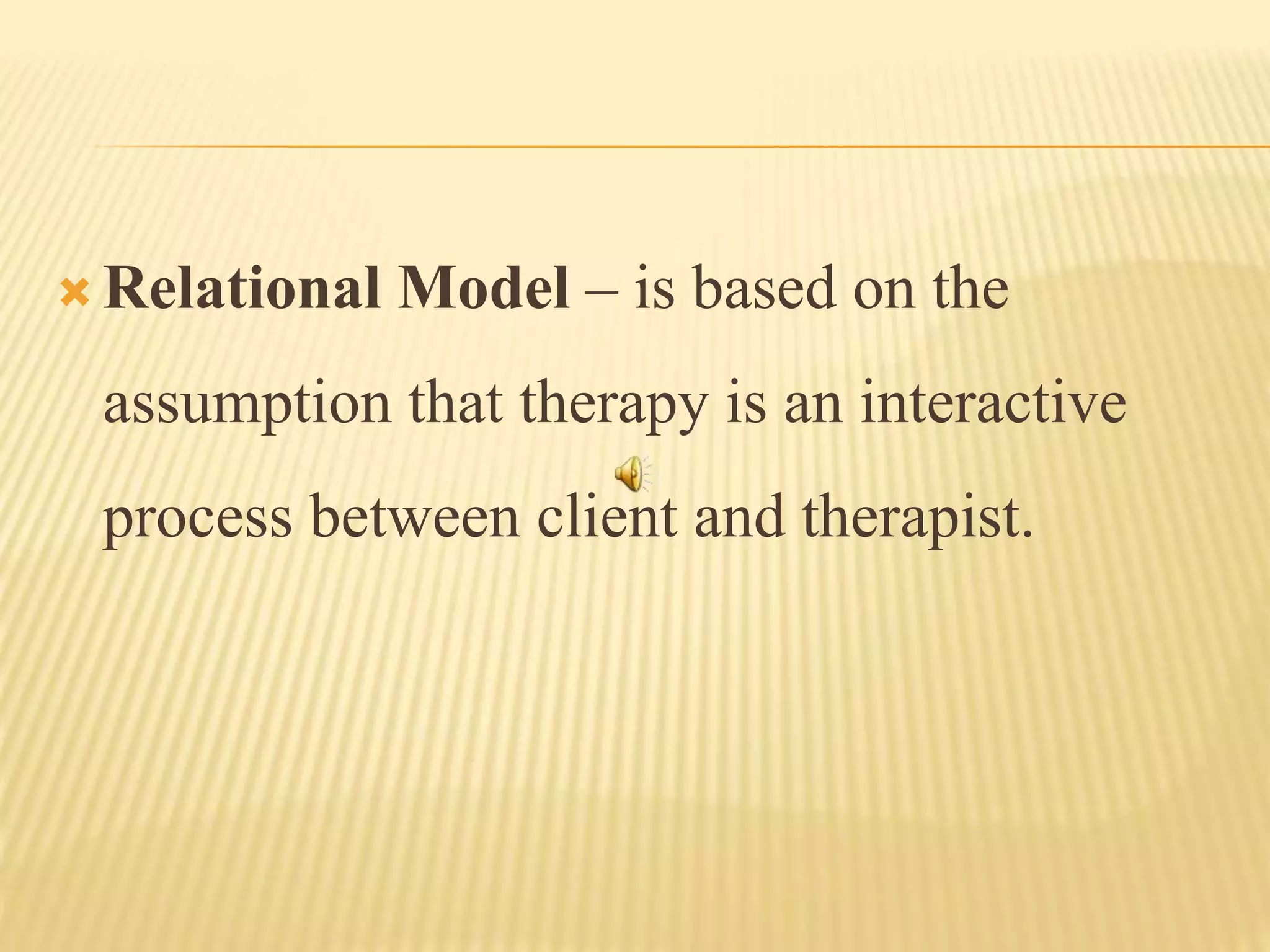 Relational Model – is based on the assumption that therapy is an interactive process between client and therapist.